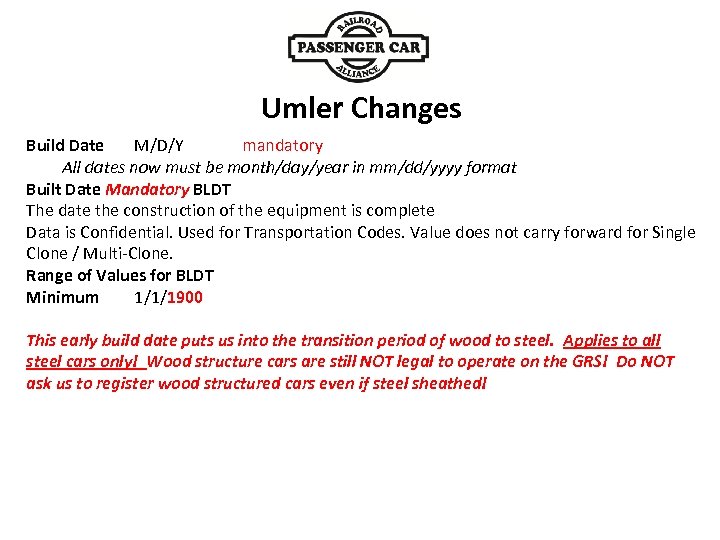 RAILROAD
PASSENGER CAR
ALLIANCE

Umler Changes

Build Date M/D/Y mandatory

All dates now must be month/day/year in mm/dd/yyyy format

Built Date Mandatory BLDT

The date the construction of the equipment is complete

Data is Confidential. Used for Transportation Codes. Value does not carry forward for Single Clone / Multi-Clone.

Range of Values for BLDT

Minimum 1/1/1900

This early build date puts us into the transition period of wood to steel. Applies to all steel cars only! Wood structure cars are still NOT legal to operate on the GRS! Do NOT ask us to register wood structured cars even if steel sheathed!